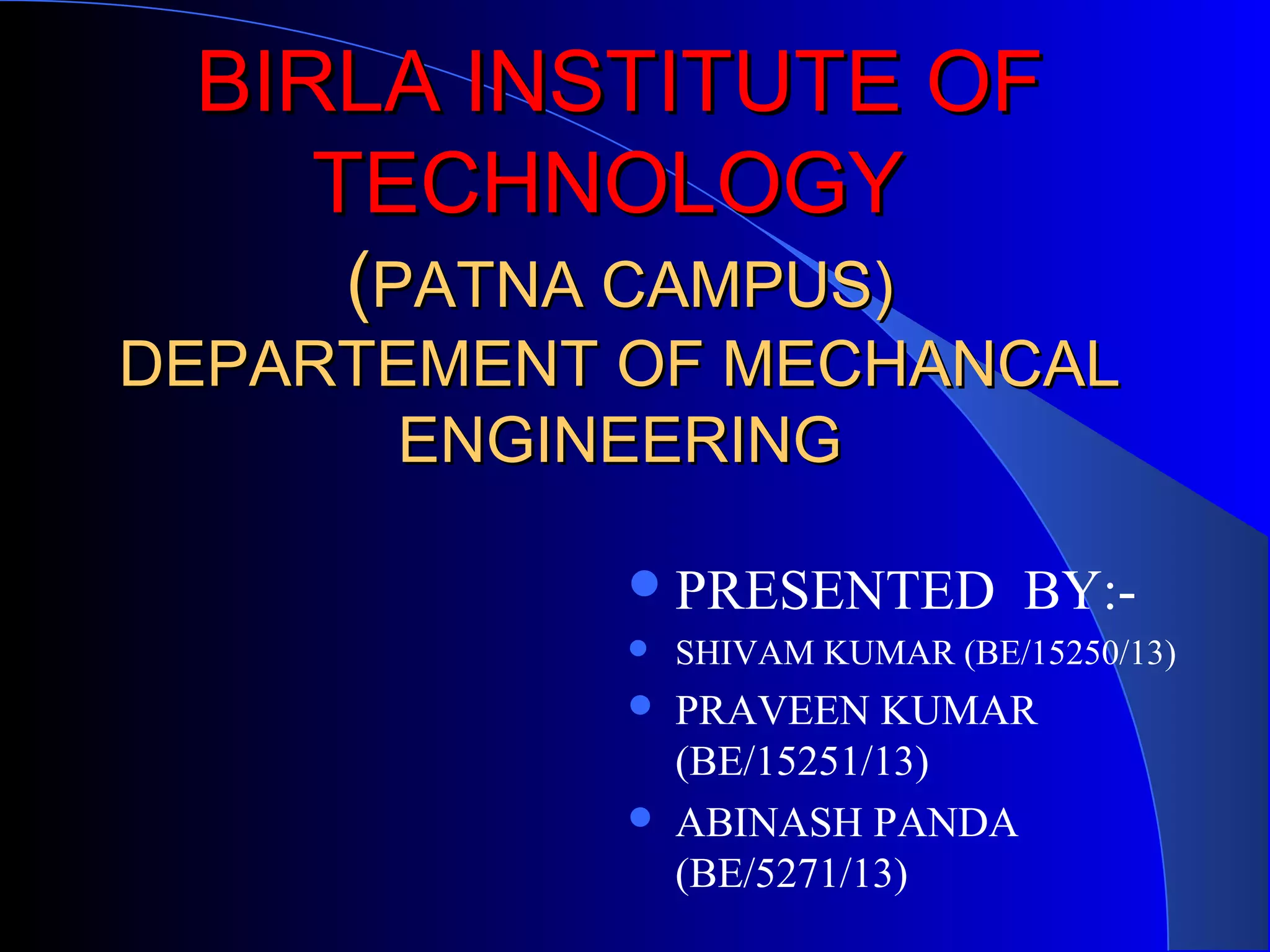 BIRLA INSTITUTE OF TECHNOLOGY

(PATNA CAMPUS)
DEPARTEMENT OF MECHANCAL ENGINEERING

- PRESENTED BY:-
- SHIVAM KUMAR (BE/15250/13)
- PRAVEEN KUMAR (BE/15251/13)
- ABINASH PANDA (BE/5271/13)